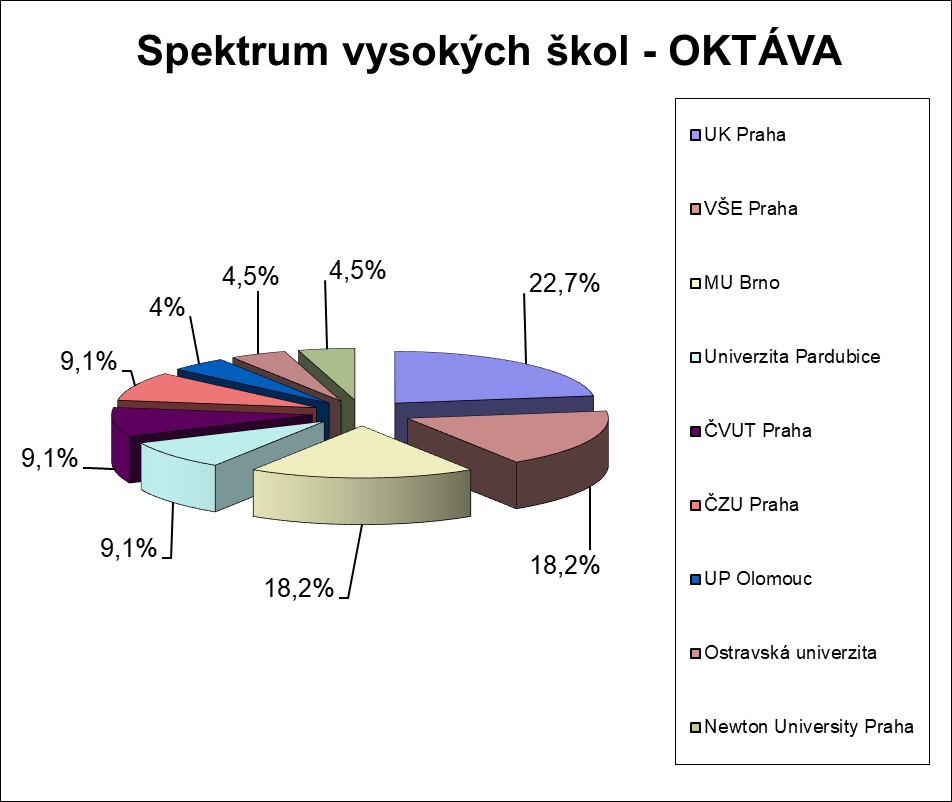 Spektrum vysokých škol - OKTÁVA

22,7%
18,2%
18,2%
9,1%
9,1%
9,1%
4%
4,5%
4,5%

UK Praha
VŠE Praha
MU Brno
Univerzita Pardubice
ČVUT Praha
ČZU Praha
UP Olomouc
Ostravská univerzita
Newton University Praha